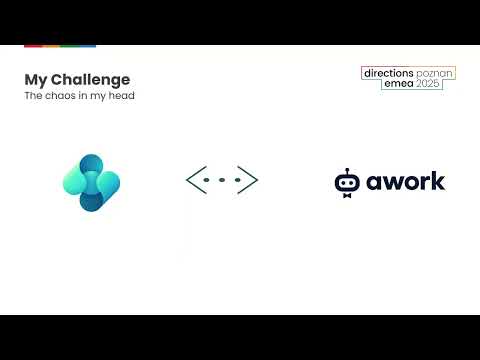 My Challenge
The chaos in my head

directions poznan
emea 2025

awork